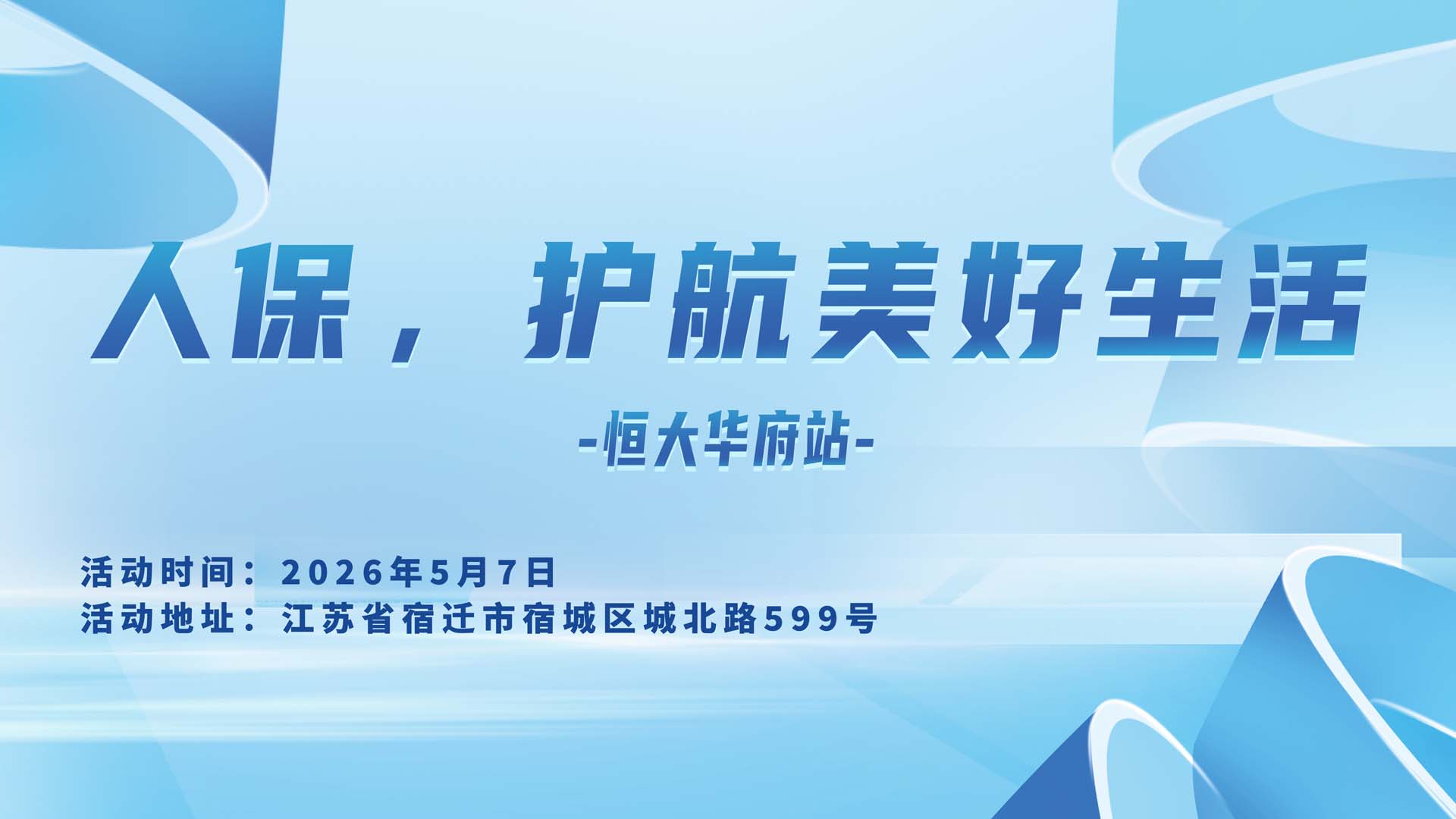 人保，护航美好生活

-恒大华府站-

活动时间：2026年5月7日
活动地址：江苏省宿迁市宿城区城北路599号